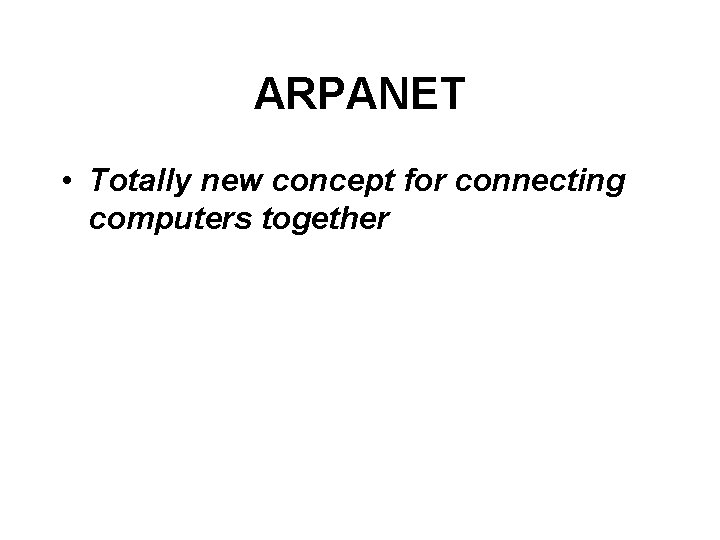 ARPANET

• Totally new concept for connecting computers together